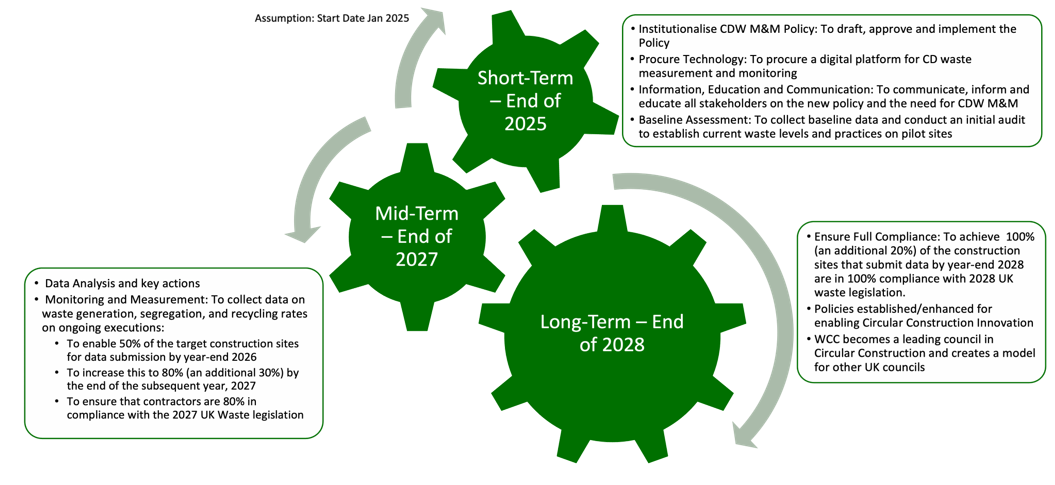 Assumption: Start Date Jan 2025

Short-Term – End of 2025

• Institutionalise CDW M&M Policy: To draft, approve and implement the Policy
• Procure Technology: To procure a digital platform for CD waste measurement and monitoring
• Information, Education and Communication: To communicate, inform and educate all stakeholders on the new policy and the need for CDW M&M
• Baseline Assessment: To collect baseline data and conduct an initial audit to establish current waste levels and practices on pilot sites

Mid-Term – End of 2027

• Data Analysis and key actions
• Monitoring and Measurement: To collect data on waste generation, segregation, and recycling rates on ongoing executions:
  • To enable 50% of the target construction sites for data submission by year-end 2026
  • To increase this to 80% (an additional 30%) by the end of the subsequent year, 2027
  • To ensure that contractors are 80% in compliance with the 2027 UK Waste legislation

Long-Term – End of 2028

• Ensure Full Compliance: To achieve 100% (an additional 20%) of the construction sites that submit data by year-end 2028 are in 100% compliance with 2028 UK waste legislation.
• Policies established/enhanced for enabling Circular Construction Innovation
• WCC becomes a leading council in Circular Construction and creates a model for other UK councils